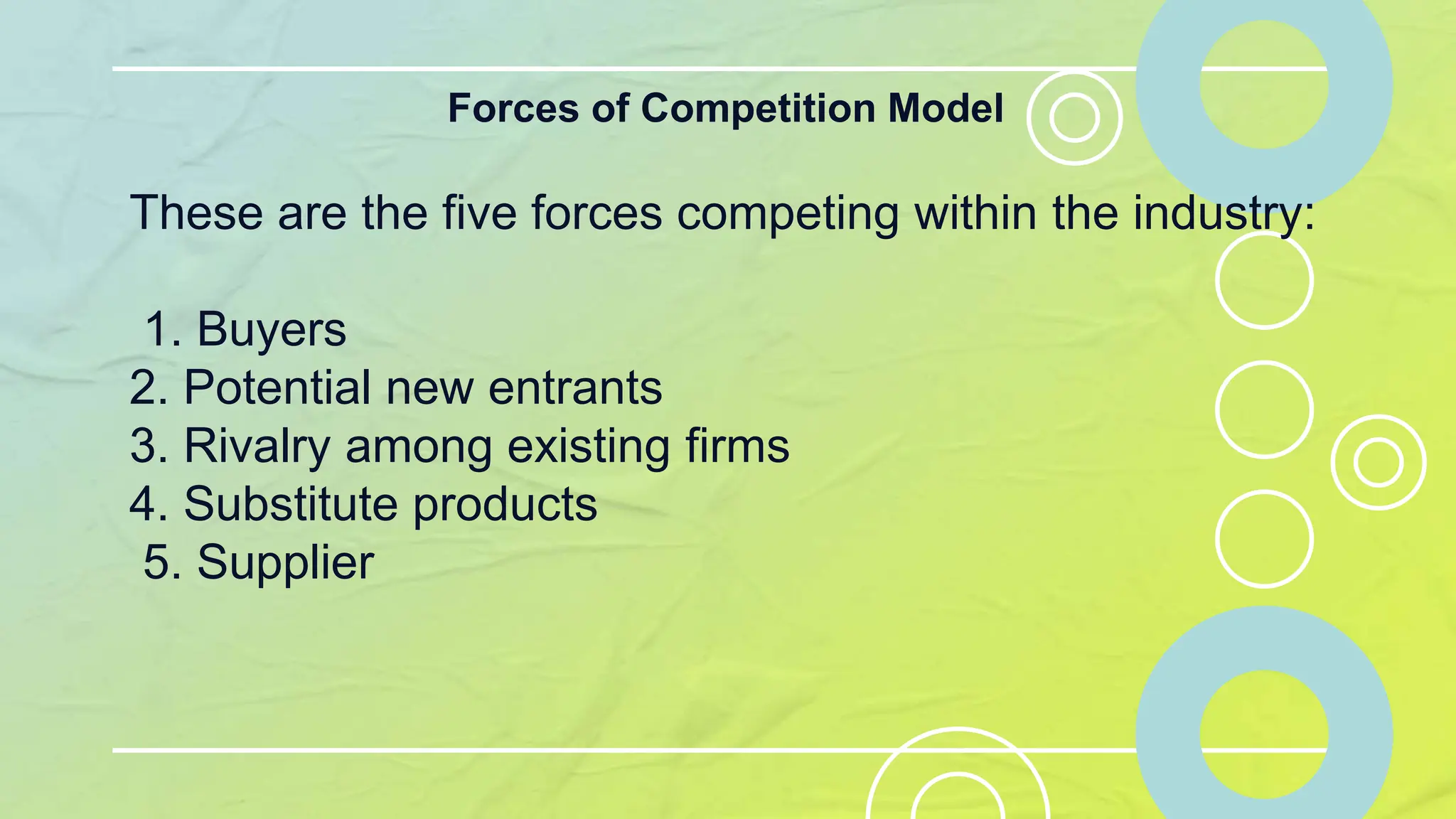 Forces of Competition Model

These are the five forces competing within the industry:

1. Buyers
2. Potential new entrants
3. Rivalry among existing firms
4. Substitute products
5. Supplier